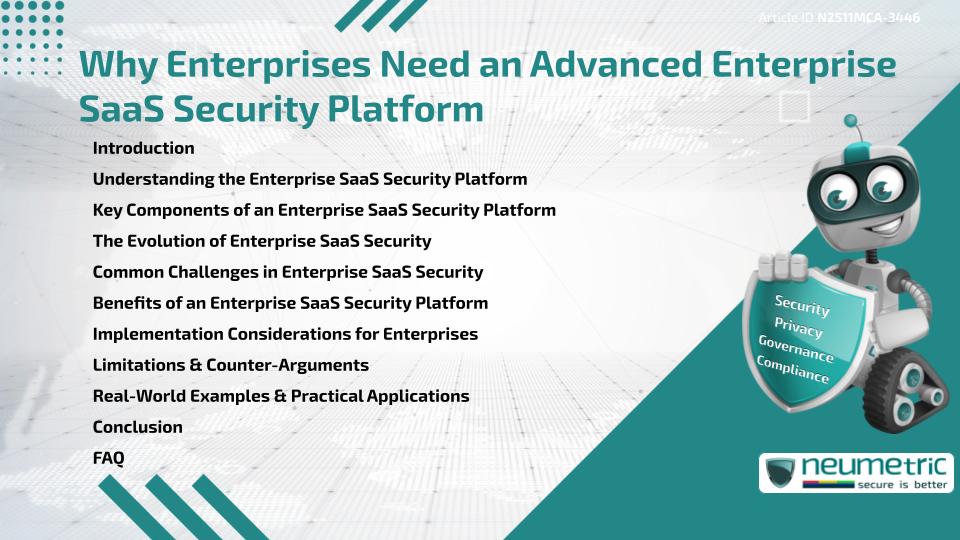 Article ID N2511MCA-3446

Why Enterprises Need an Advanced Enterprise SaaS Security Platform

Introduction
Understanding the Enterprise SaaS Security Platform
Key Components of an Enterprise SaaS Security Platform
The Evolution of Enterprise SaaS Security
Common Challenges in Enterprise SaaS Security
Benefits of an Enterprise SaaS Security Platform
Implementation Considerations for Enterprises
Limitations & Counter-Arguments
Real-World Examples & Practical Applications
Conclusion
FAQ

Security
Privacy
Governance
Compliance

neumetric
secure is better